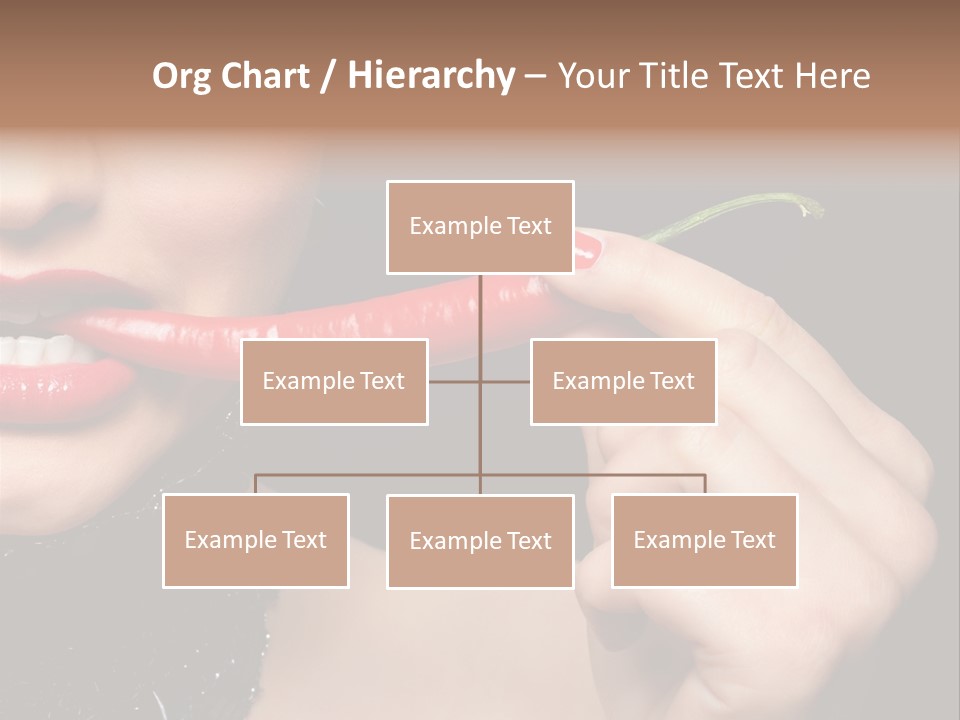 Org Chart / Hierarchy – Your Title Text Here

Example Text

Example Text

Example Text

Example Text

Example Text

Example Text